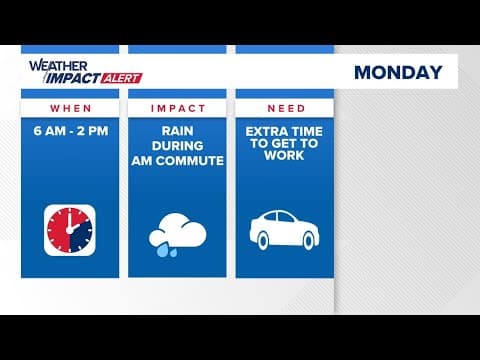 WEATHER IMPACT ALERT

MONDAY

WHEN

6 AM - 2 PM

IMPACT

RAIN DURING AM COMMUTE

NEED

EXTRA TIME TO GET TO WORK